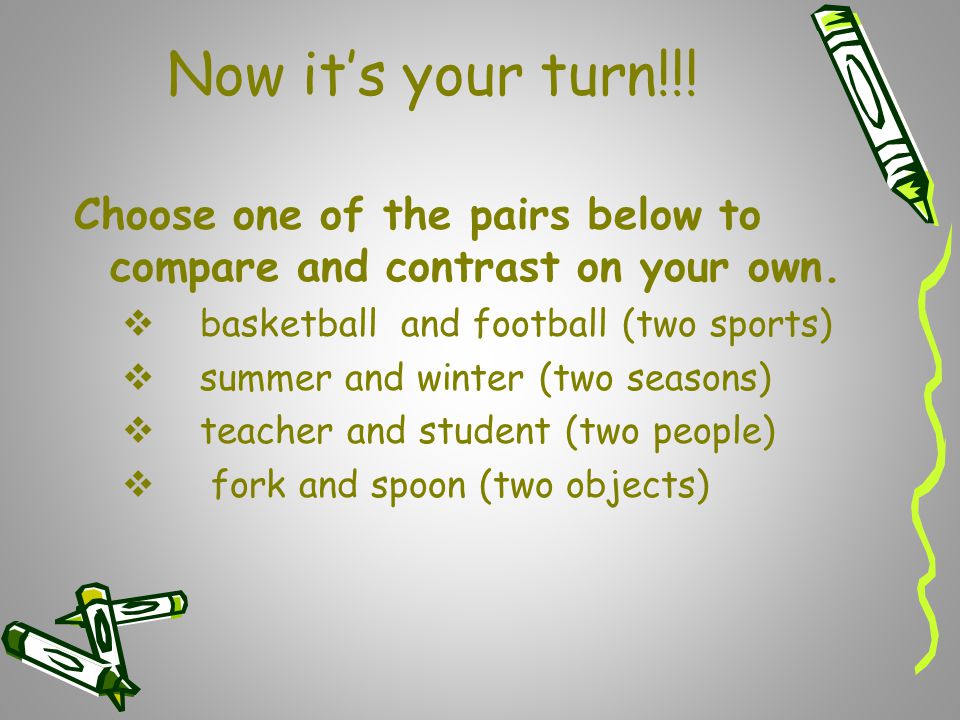 Now it's your turn!!!

Choose one of the pairs below to compare and contrast on your own.

❖ basketball and football (two sports)
❖ summer and winter (two seasons)
❖ teacher and student (two people)
❖ fork and spoon (two objects)